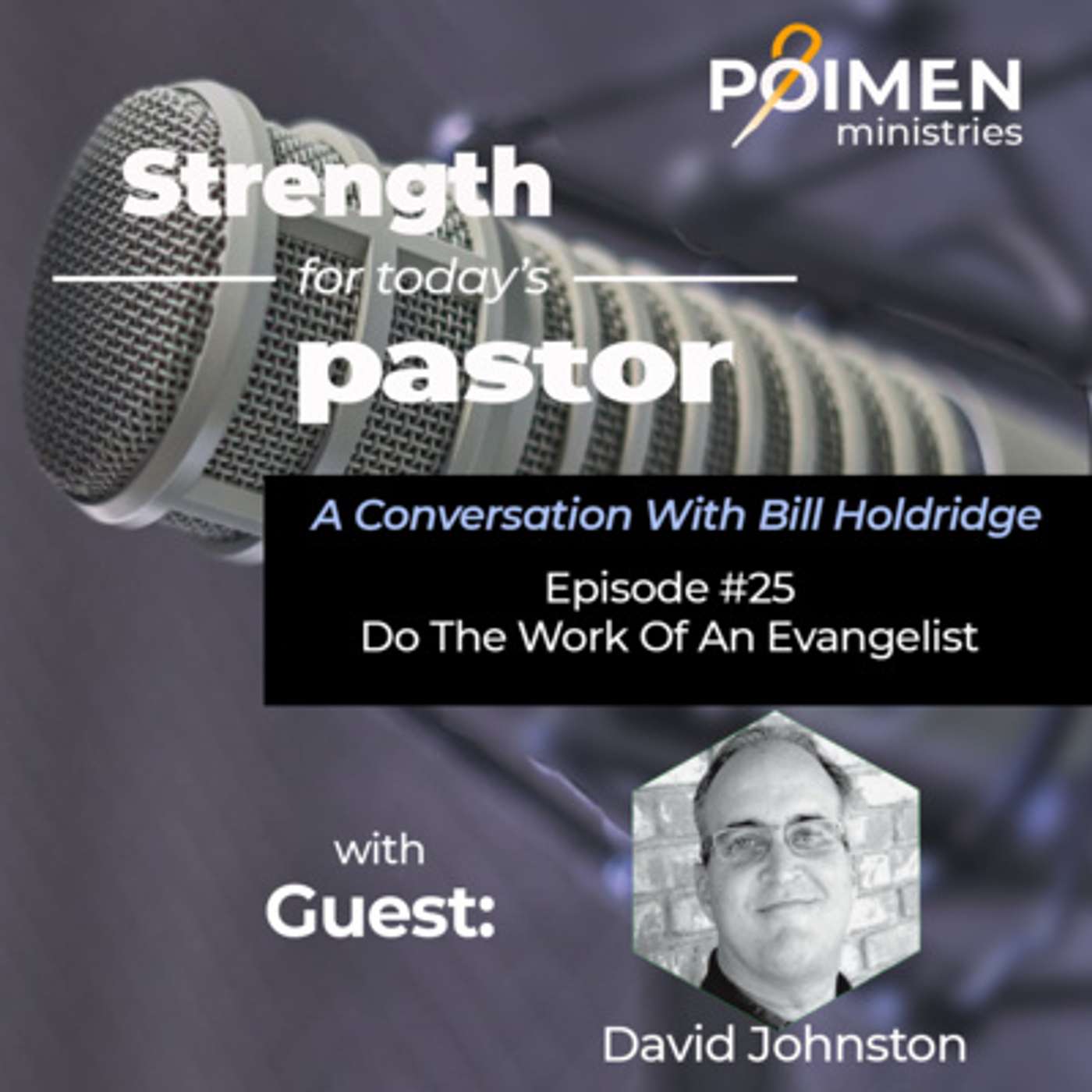 POIMEN
ministries

Strength
for today's
pastor

A Conversation With Bill Holdridge

Episode #25
Do The Work Of An Evangelist

with
Guest:

David Johnston